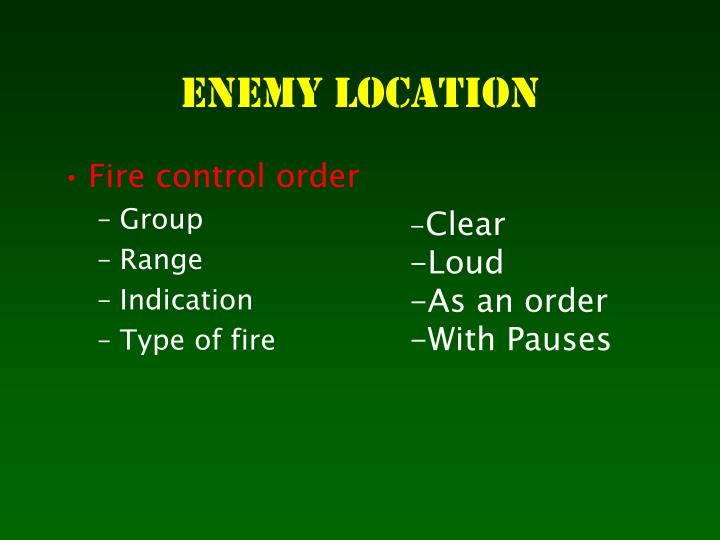 ENEMY LOCATION

• Fire control order
– Group
– Range
– Indication
– Type of fire

–Clear
–Loud
–As an order
–With Pauses